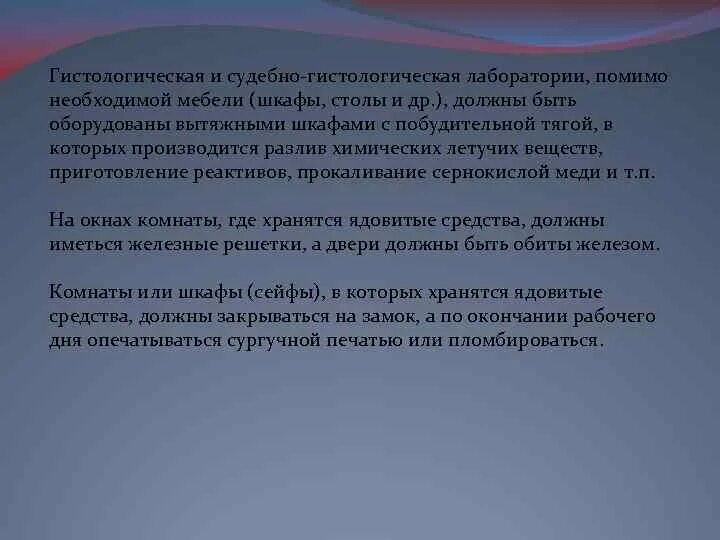 Гистологическая и судебно-гистологическая лаборатории, помимо необходимой мебели (шкафы, столы и др.), должны быть оборудованы вытяжными шкафами с побудительной тягой, в которых производится разлив химических летучих веществ, приготовление реактивов, прокаливание сернокислой меди и т.п.

На окнах комнаты, где хранятся ядовитые средства, должны иметься железные решетки, а двери должны быть обиты железом.

Комнаты или шкафы (сейфы), в которых хранятся ядовитые средства, должны закрываться на замок, а по окончании рабочего дня опечатываться сургучной печатью или пломбироваться.